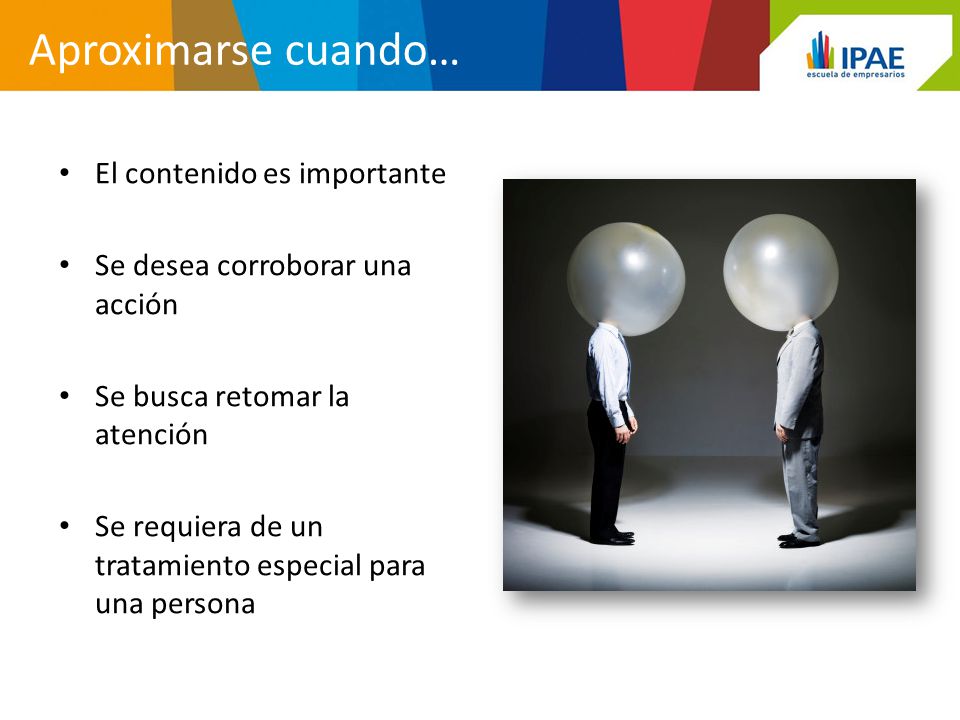 Aproximarse cuando…

IPAE
escuela de empresarios

• El contenido es importante

• Se desea corroborar una acción

• Se busca retomar la atención

• Se requiera de un tratamiento especial para una persona